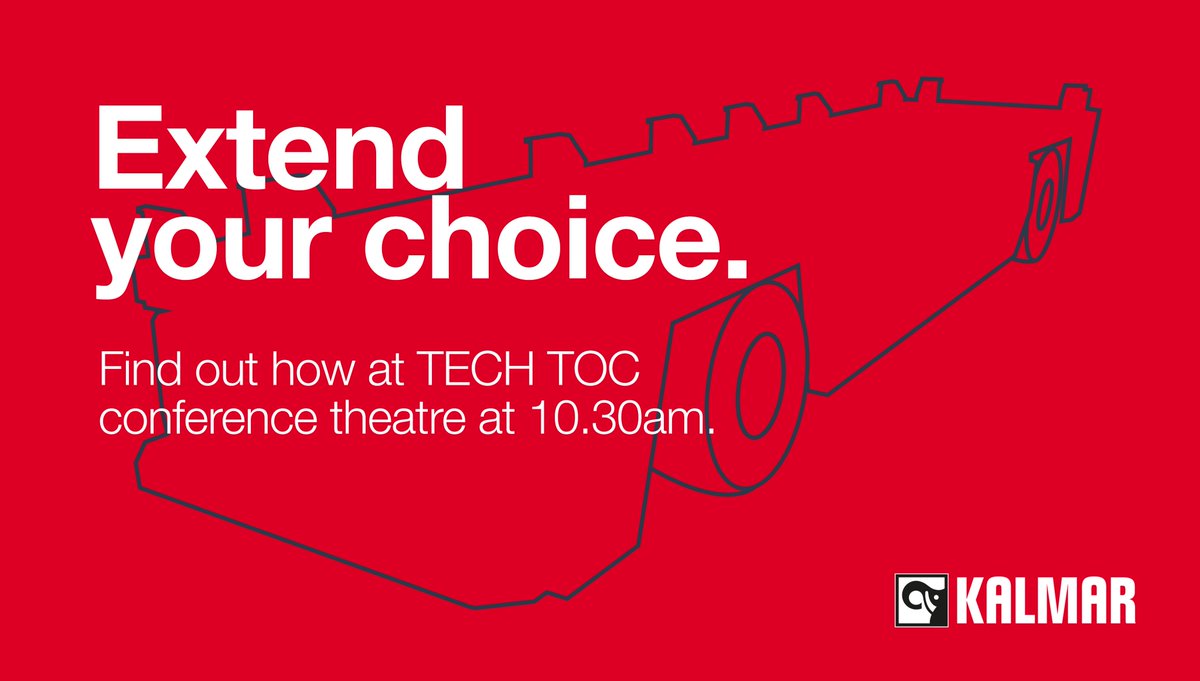 Extend your choice.

Find out how at TECH TOC conference theatre at 10.30am.

KALMAR